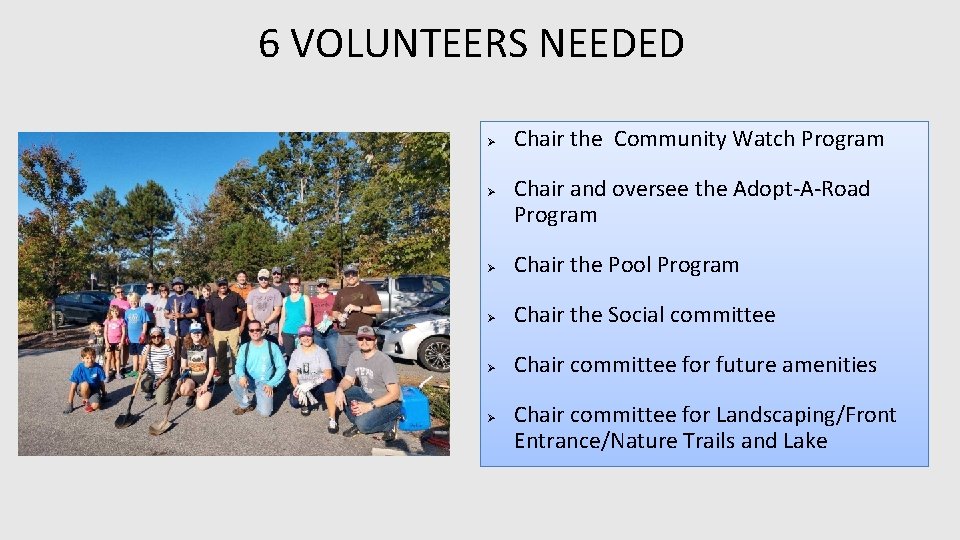 6 VOLUNTEERS NEEDED

➢ Chair the Community Watch Program

➢ Chair and oversee the Adopt-A-Road Program

➢ Chair the Pool Program

➢ Chair the Social committee

➢ Chair committee for future amenities

➢ Chair committee for Landscaping/Front Entrance/Nature Trails and Lake